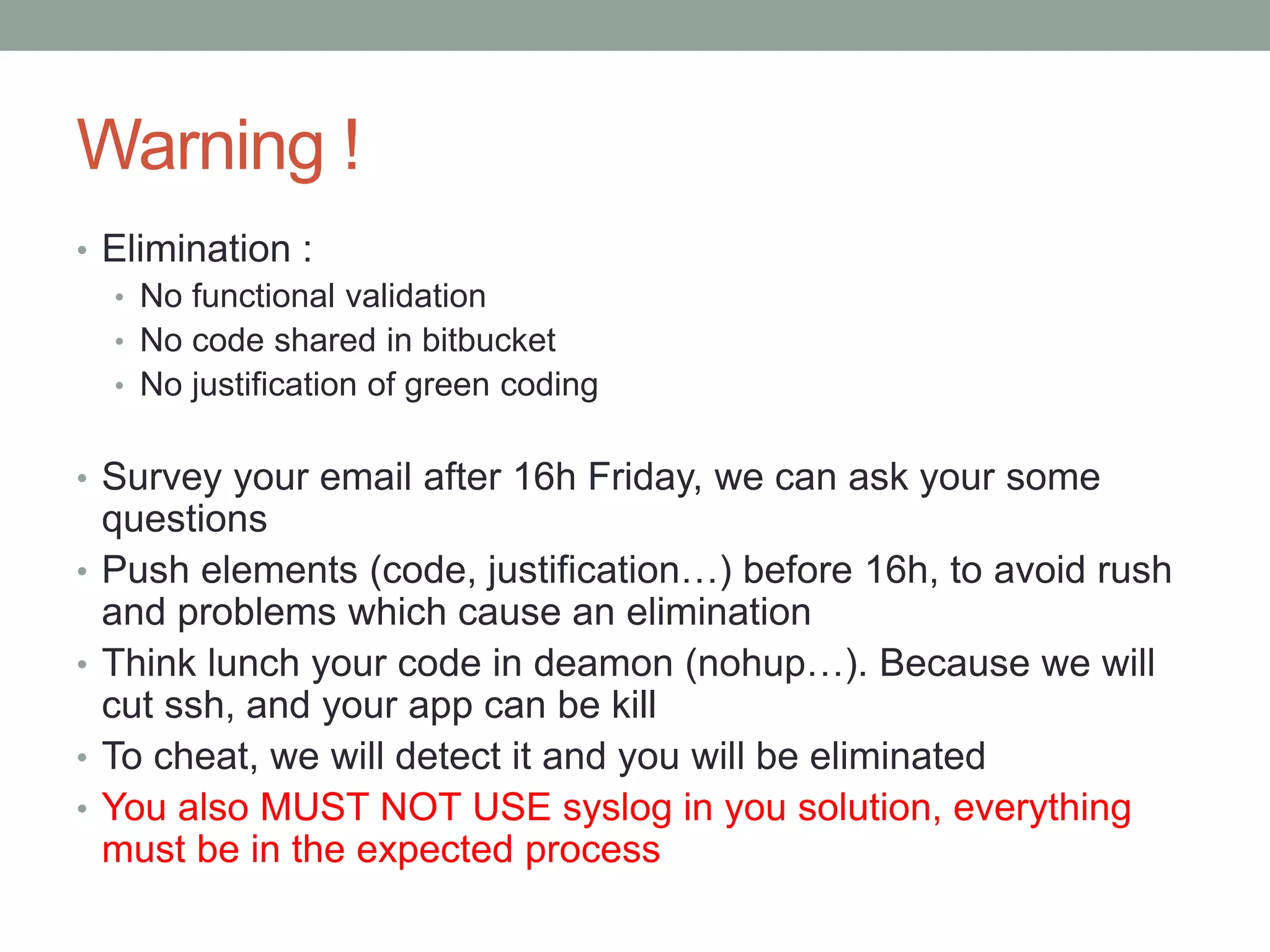 Warning !

• Elimination :
  • No functional validation
  • No code shared in bitbucket
  • No justification of green coding

• Survey your email after 16h Friday, we can ask your some questions
• Push elements (code, justification…) before 16h, to avoid rush and problems which cause an elimination
• Think lunch your code in deamon (nohup…). Because we will cut ssh, and your app can be kill
• To cheat, we will detect it and you will be eliminated
• You also MUST NOT USE syslog in you solution, everything must be in the expected process